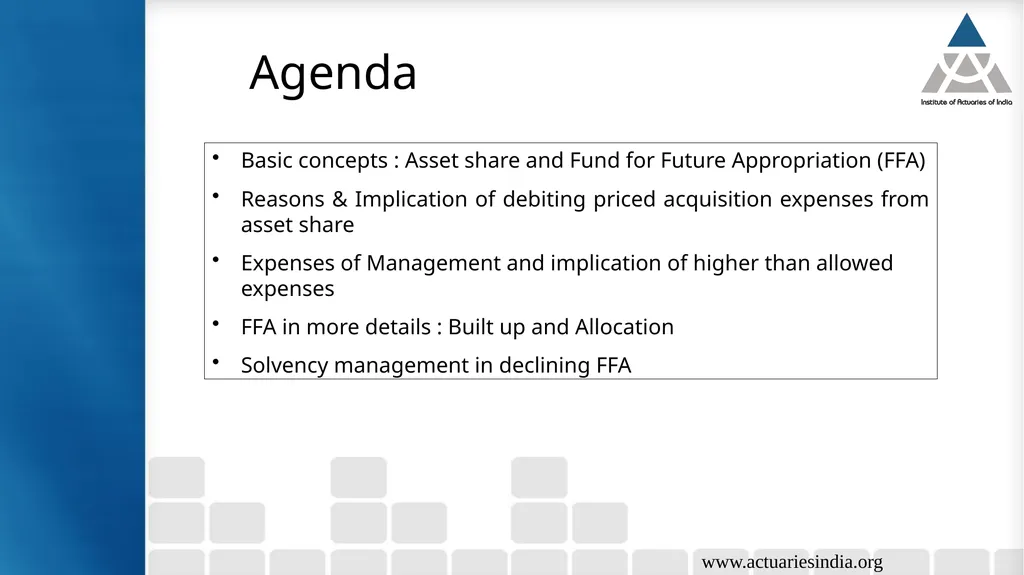 Agenda

Institute of Actuaries of India

• Basic concepts : Asset share and Fund for Future Appropriation (FFA)
• Reasons & Implication of debiting priced acquisition expenses from asset share
• Expenses of Management and implication of higher than allowed expenses
• FFA in more details : Built up and Allocation
• Solvency management in declining FFA

www.actuariesindia.org